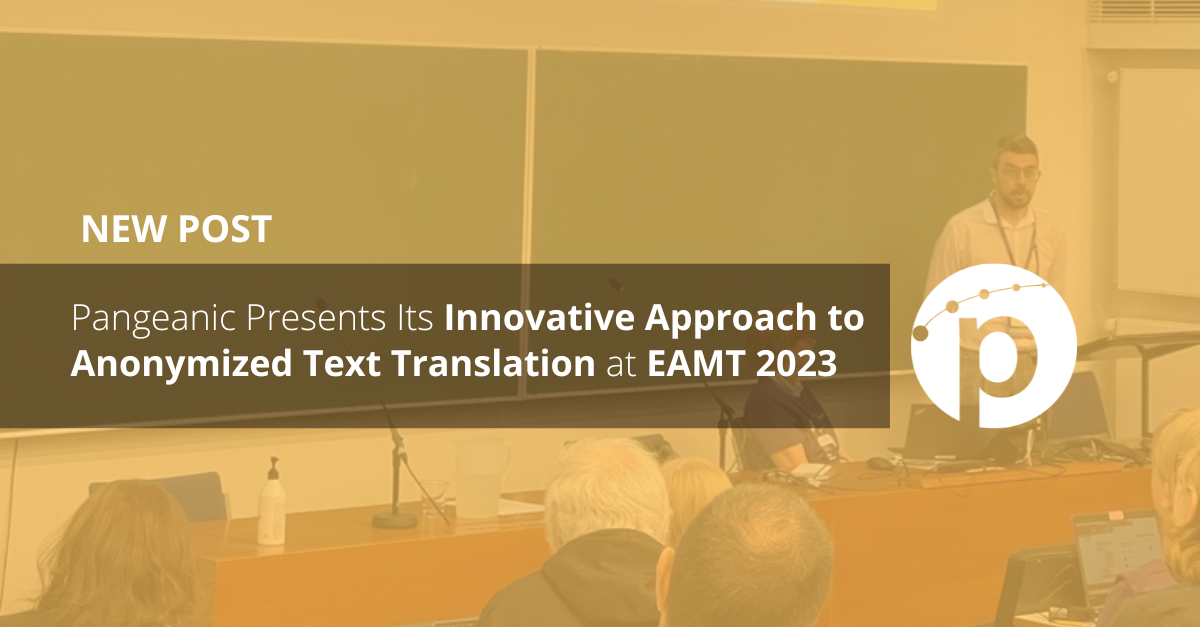 NEW POST

Pangeanic Presents Its Innovative Approach to Anonymized Text Translation at EAMT 2023

p